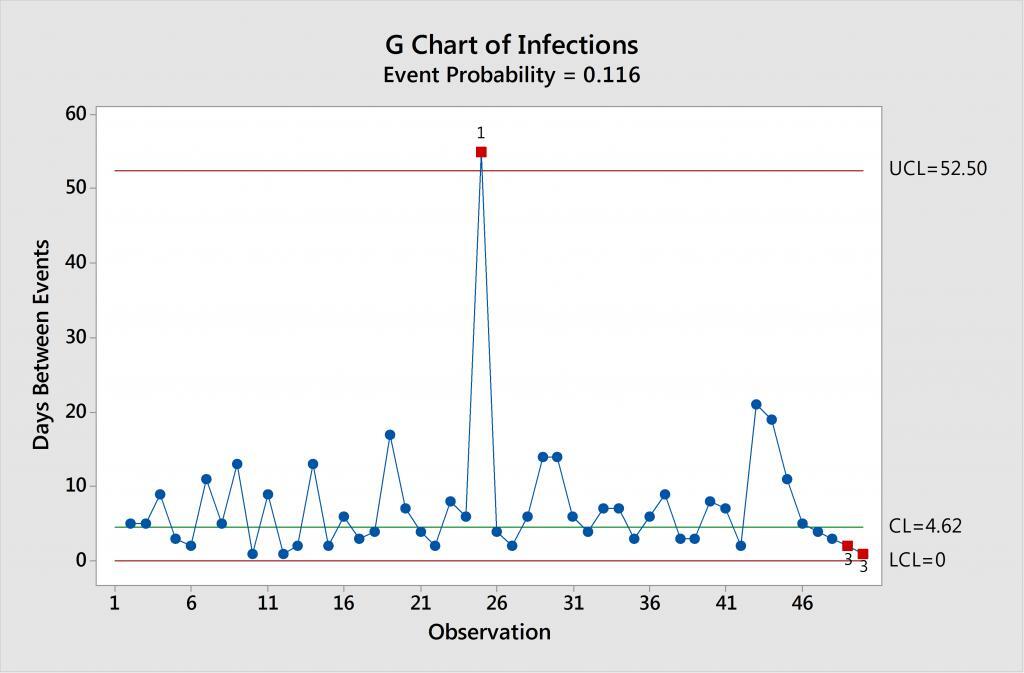 G Chart of Infections
Event Probability = 0.116

Days Between Events

60
50
40
30
20
10
0

1

UCL=52.50

CL=4.62

LCL=0

3
3

1 6 11 16 21 26 31 36 41 46

Observation